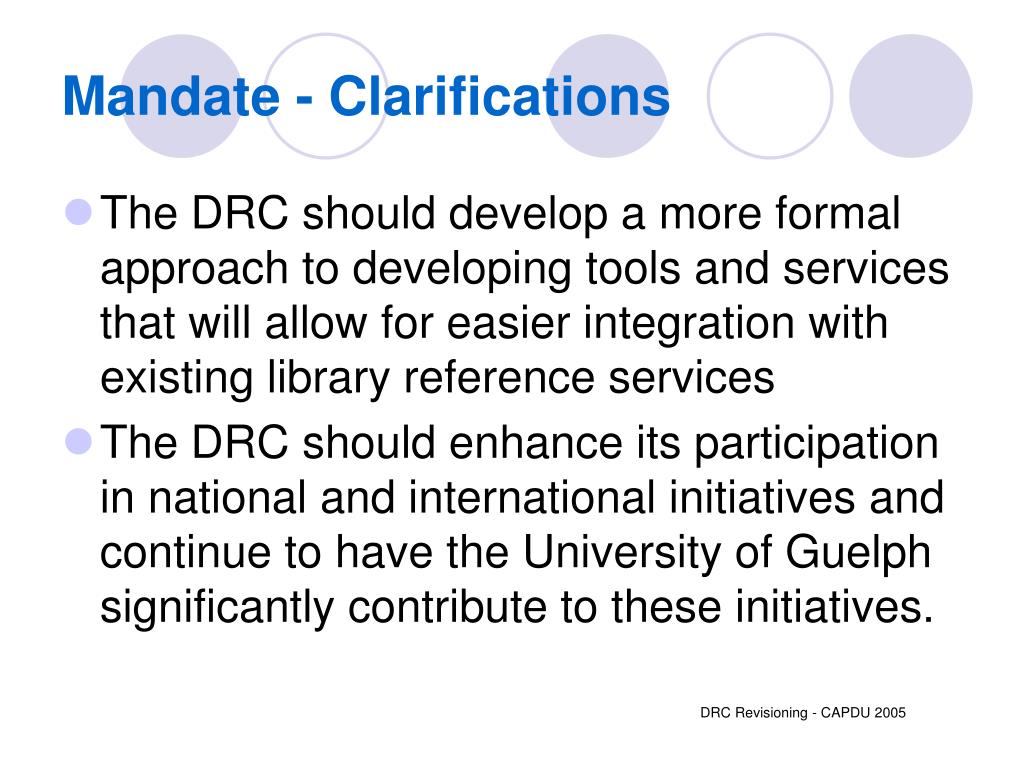 Mandate - Clarifications

The DRC should develop a more formal approach to developing tools and services that will allow for easier integration with existing library reference services

The DRC should enhance its participation in national and international initiatives and continue to have the University of Guelph significantly contribute to these initiatives.

DRC Revisioning - CAPDU 2005